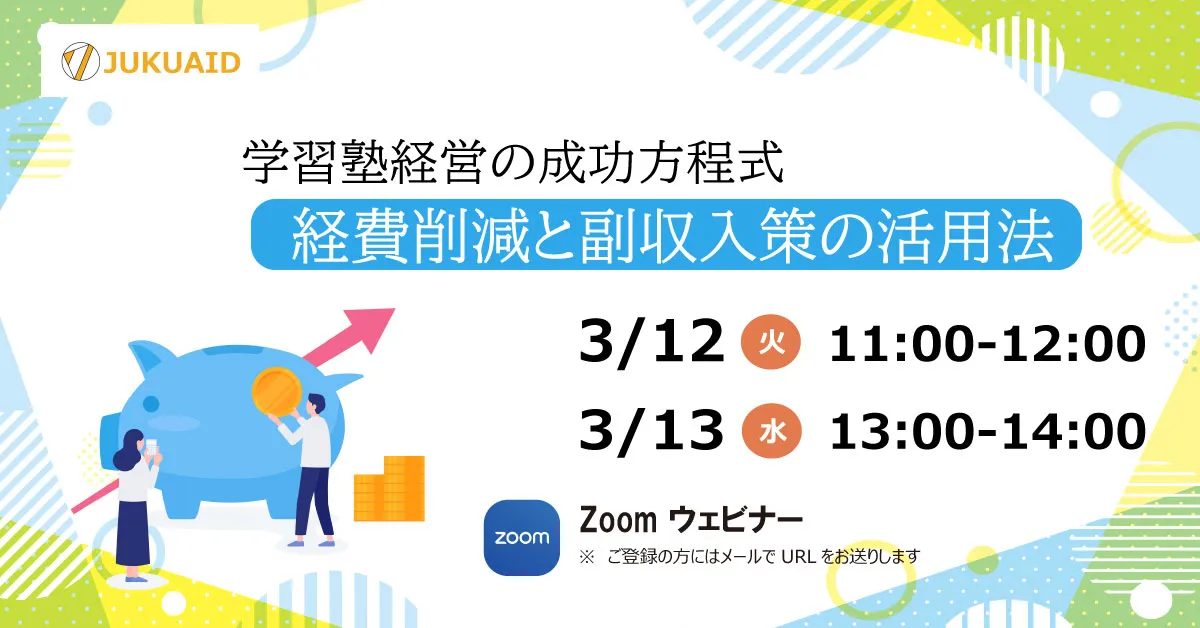 JUKUAID

学習塾経営の成功方程式

経費削減と副収入策の活用法

3/12 火 11:00-12:00

3/13 水 13:00-14:00

zoom

Zoom ウェビナー

※ ご登録の方にはメールで URL をお送りします